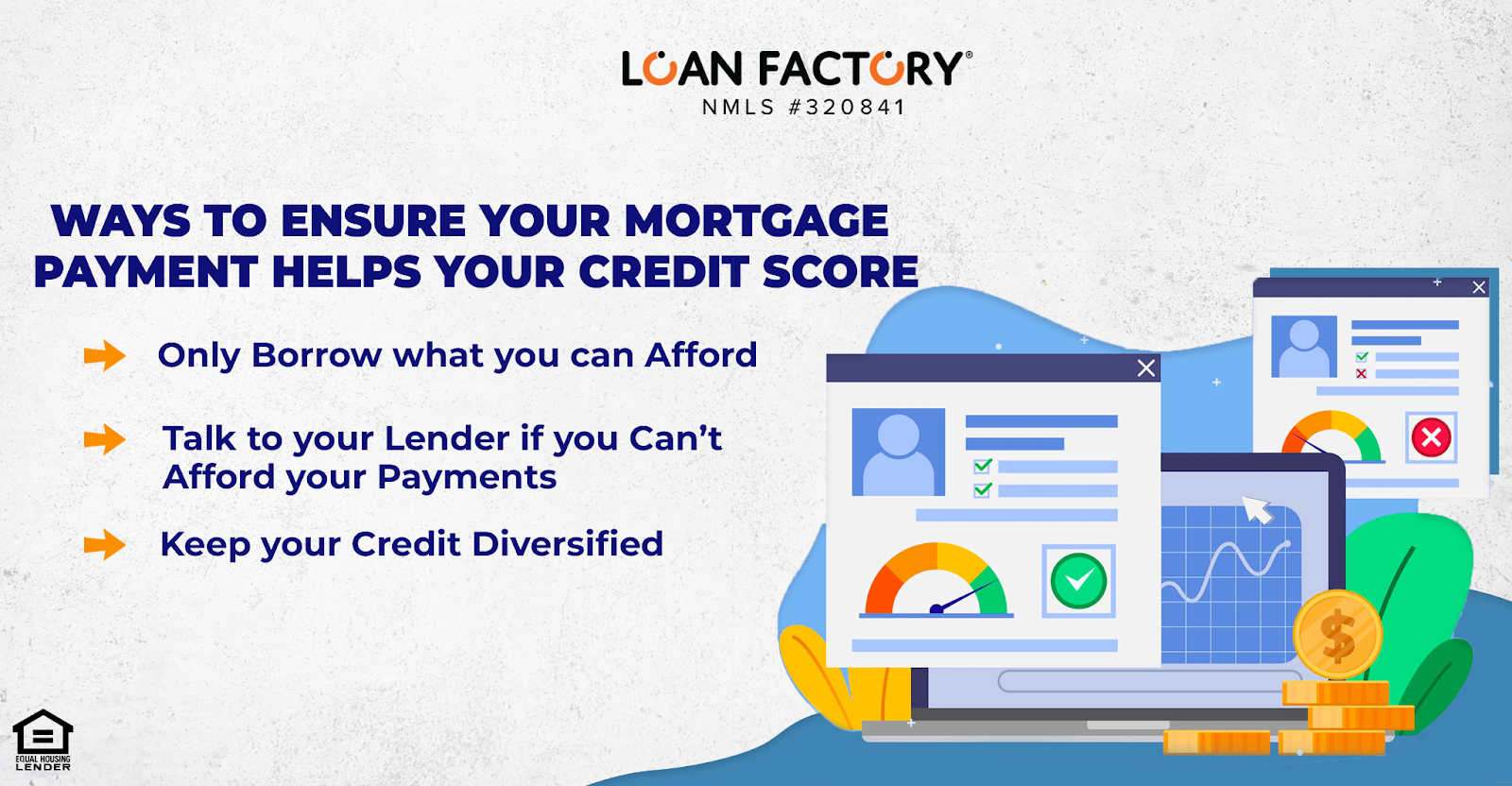 LOAN FACTORY®
NMLS #320841

WAYS TO ENSURE YOUR MORTGAGE PAYMENT HELPS YOUR CREDIT SCORE

Only Borrow what you can Afford

Talk to your Lender if you Can't Afford your Payments

Keep your Credit Diversified

$

EQUAL HOUSING LENDER